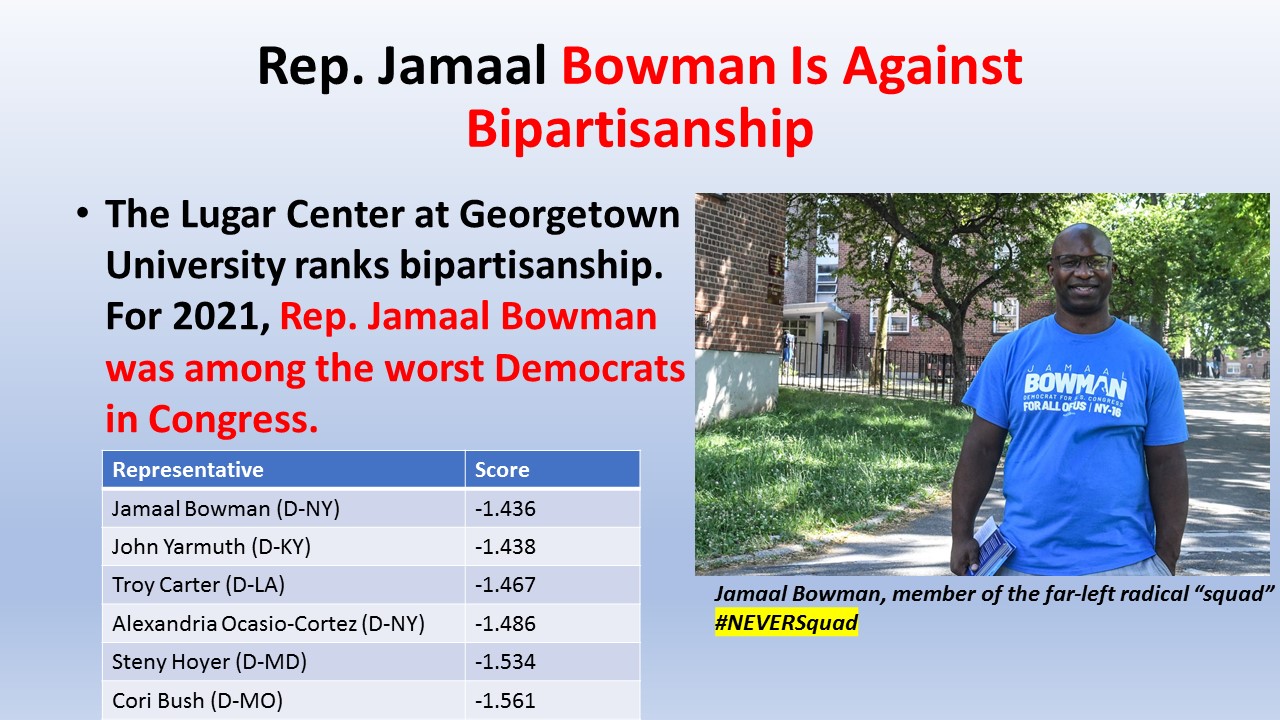 Rep. Jamaal Bowman Is Against Bipartisanship

• The Lugar Center at Georgetown University ranks bipartisanship. For 2021, Rep. Jamaal Bowman was among the worst Democrats in Congress.

| Representative | Score |
|---|---|
| Jamaal Bowman (D-NY) | -1.436 |
| John Yarmuth (D-KY) | -1.438 |
| Troy Carter (D-LA) | -1.467 |
| Alexandria Ocasio-Cortez (D-NY) | -1.486 |
| Steny Hoyer (D-MD) | -1.534 |
| Cori Bush (D-MO) | -1.561 |

JAMAAL BOWMAN DEMOCRAT FOR U.S. CONGRESS FOR ALL OF US | NY-16

Jamaal Bowman, member of the far-left radical "squad" #NEVERSquad